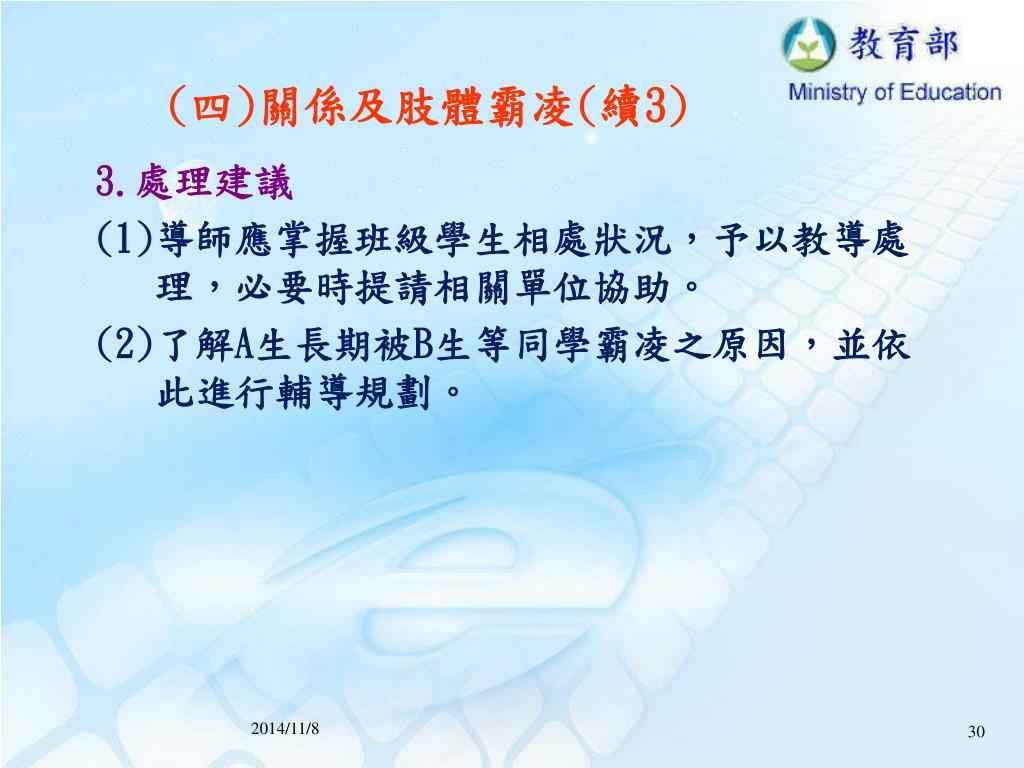 教育部
Ministry of Education

(四)關係及肢體霸凌(續3)

3.處理建議

(1)導師應掌握班級學生相處狀況，予以教導處理，必要時提請相關單位協助。

(2)了解A生長期被B生等同學霸凌之原因，並依此進行輔導規劃。

2014/11/8

30